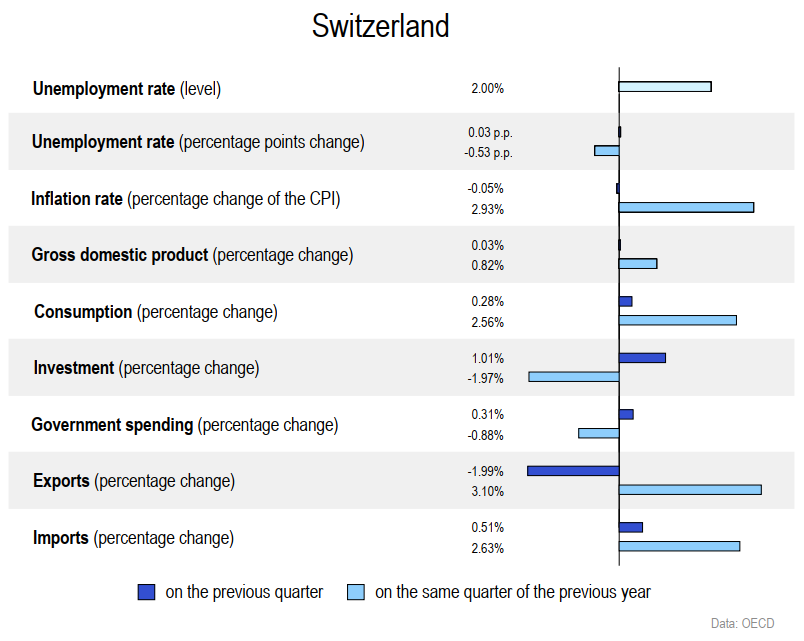 Switzerland

Unemployment rate (level) 2.00%

Unemployment rate (percentage points change) 0.03 p.p. -0.53 p.p.

Inflation rate (percentage change of the CPI) -0.05% 2.93%

Gross domestic product (percentage change) 0.03% 0.82%

Consumption (percentage change) 0.28% 2.56%

Investment (percentage change) 1.01% -1.97%

Government spending (percentage change) 0.31% -0.88%

Exports (percentage change) -1.99% 3.10%

Imports (percentage change) 0.51% 2.63%

on the previous quarter
on the same quarter of the previous year

Data: OECD